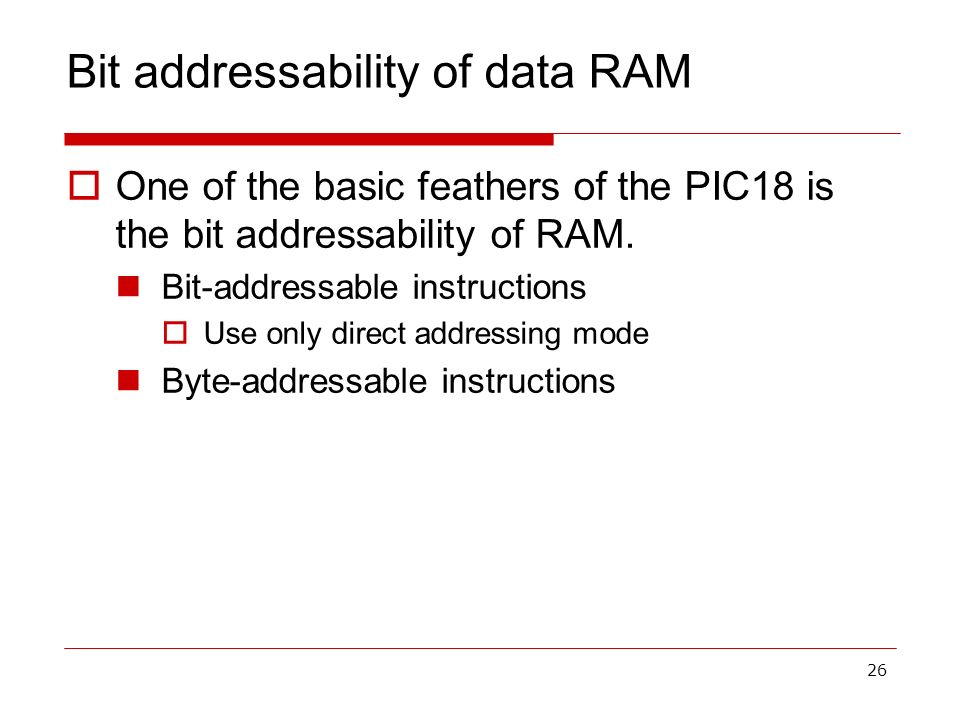 Bit addressability of data RAM

One of the basic feathers of the PIC18 is the bit addressability of RAM.

Bit-addressable instructions

Use only direct addressing mode

Byte-addressable instructions

26